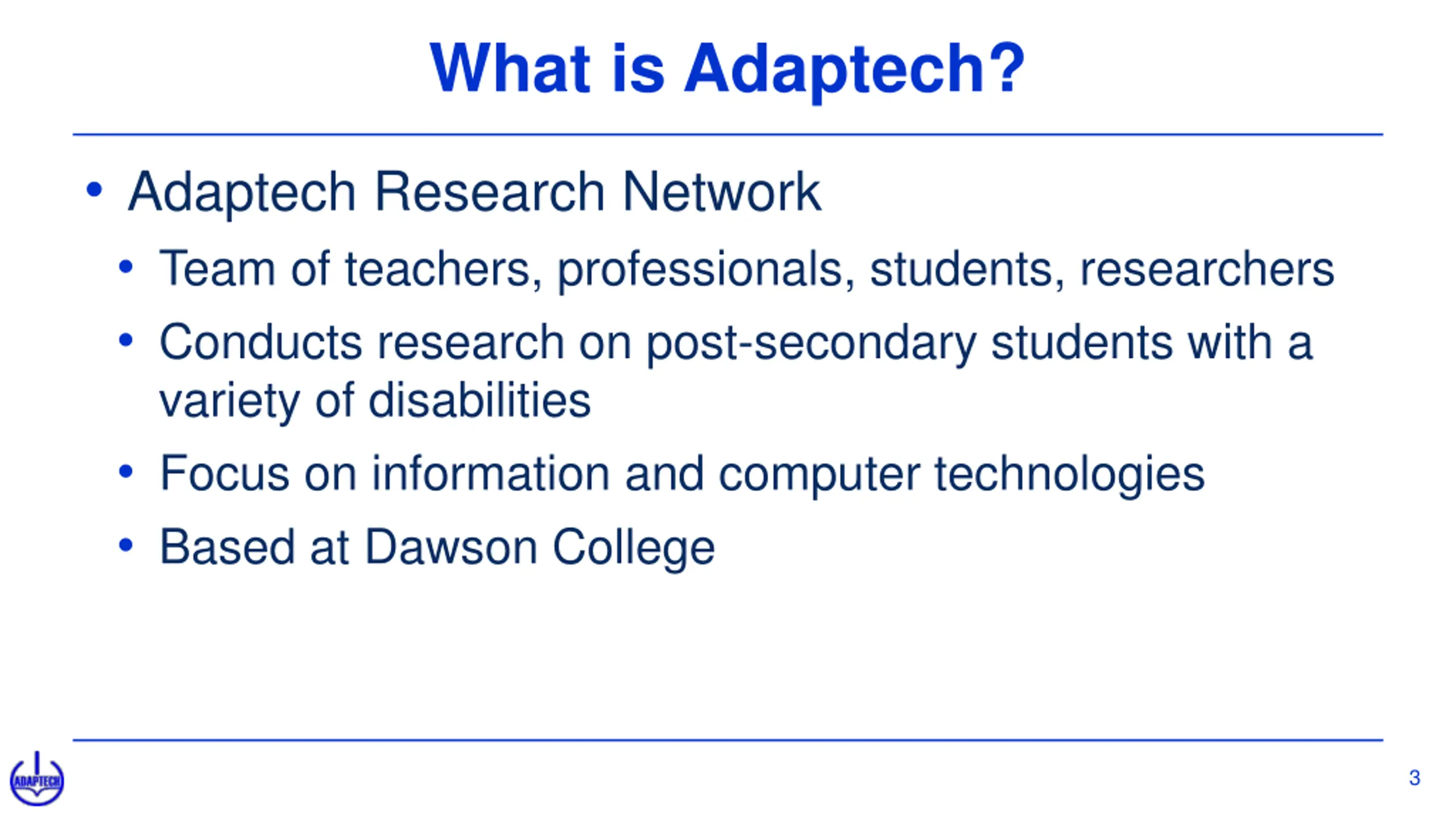 What is Adaptech?

• Adaptech Research Network
  • Team of teachers, professionals, students, researchers
  • Conducts research on post-secondary students with a variety of disabilities
  • Focus on information and computer technologies
  • Based at Dawson College

ADAPTECH

3